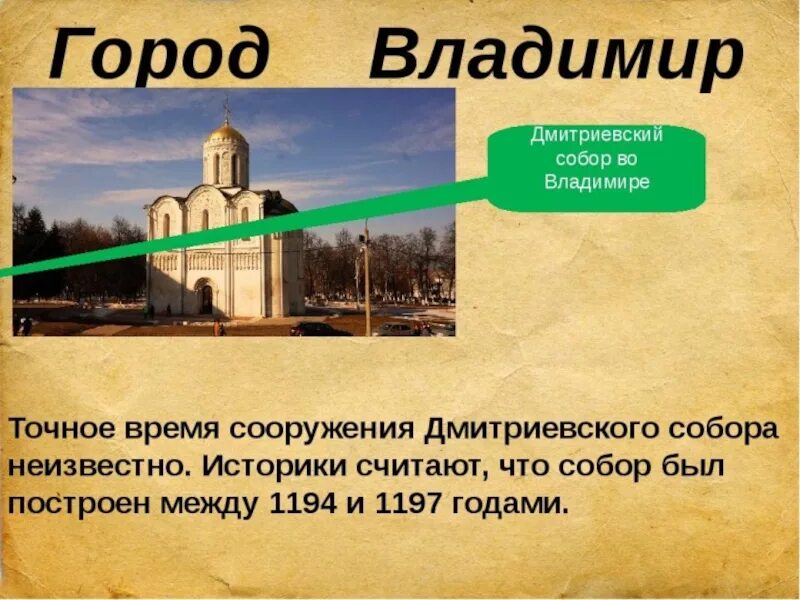 Город Владимир

Дмитриевский собор во Владимире

Точное время сооружения Дмитриевского собора неизвестно. Историки считают, что собор был построен между 1194 и 1197 годами.